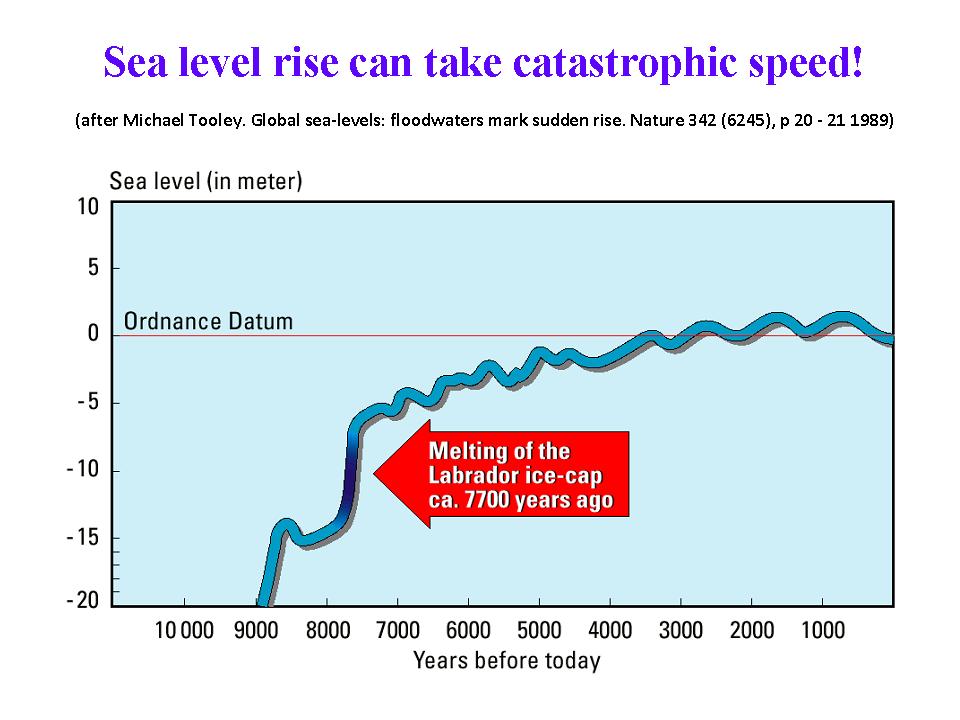 Sea level rise can take catastrophic speed!

(after Michael Tooley. Global sea-levels: floodwaters mark sudden rise. Nature 342 (6245), p 20 - 21 1989)

Sea level (in meter)

10
5
0
-5
-10
-15
-20

Ordnance Datum

Melting of the Labrador ice-cap ca. 7700 years ago

10 000 9000 8000 7000 6000 5000 4000 3000 2000 1000

Years before today